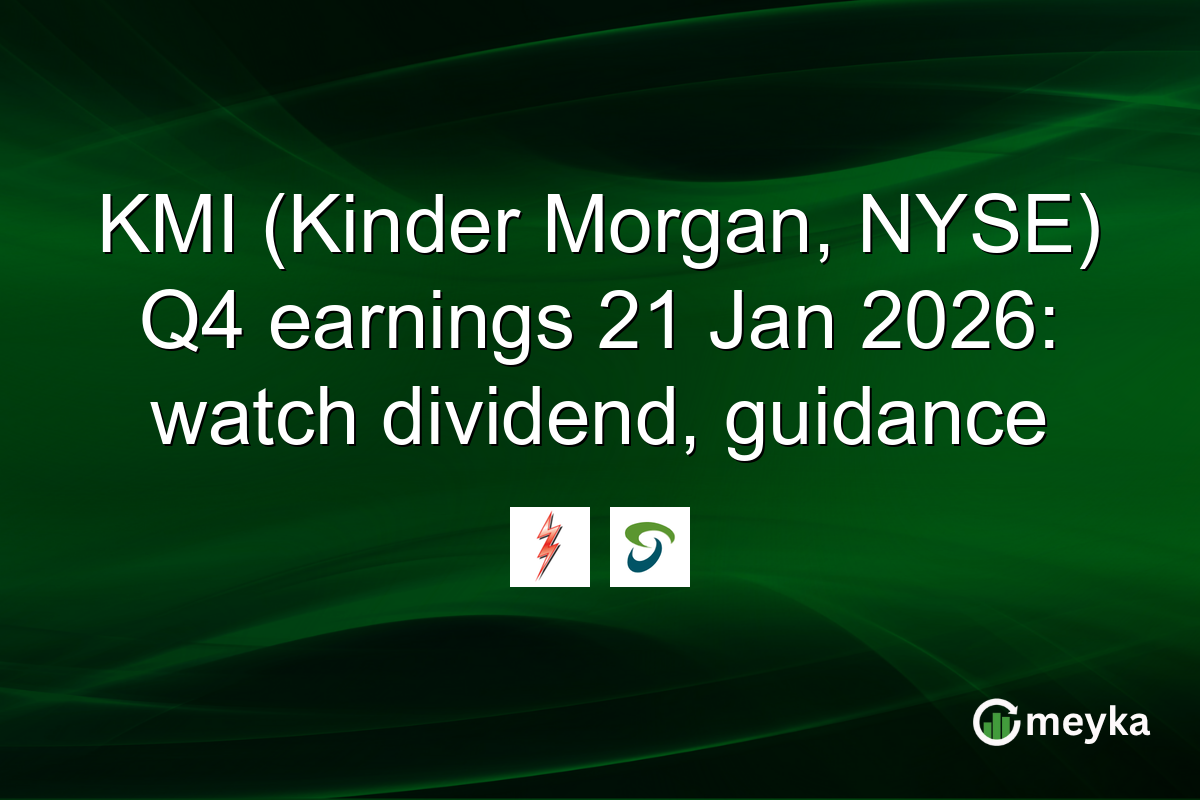 KMI (Kinder Morgan, NYSE) Q4 earnings 21 Jan 2026: watch dividend, guidance

meyka